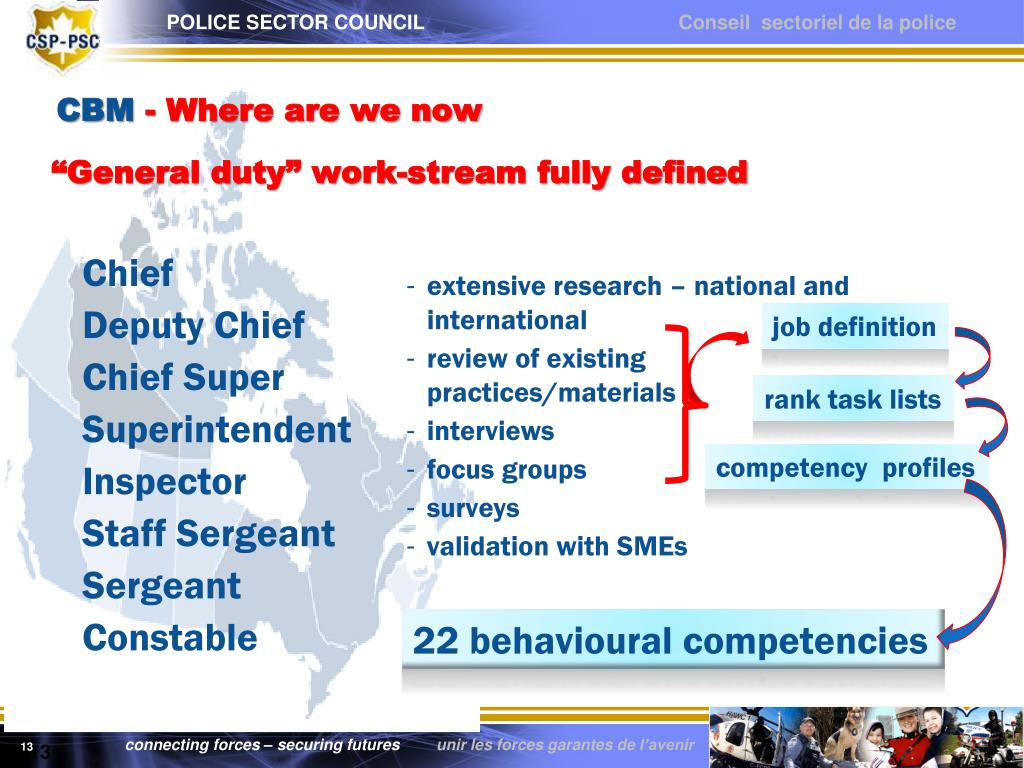 CSP-PSC

POLICE SECTOR COUNCIL

Conseil sectoriel de la police

CBM - Where are we now

“General duty” work-stream fully defined

Chief
Deputy Chief
Chief Super
Superintendent
Inspector
Staff Sergeant
Sergeant
Constable

- extensive research – national and international
- review of existing practices/materials
- interviews
- focus groups
- surveys
- validation with SMEs

job definition

rank task lists

competency profiles

22 behavioural competencies

13

connecting forces – securing futures

unir les forces garantes de l’avenir